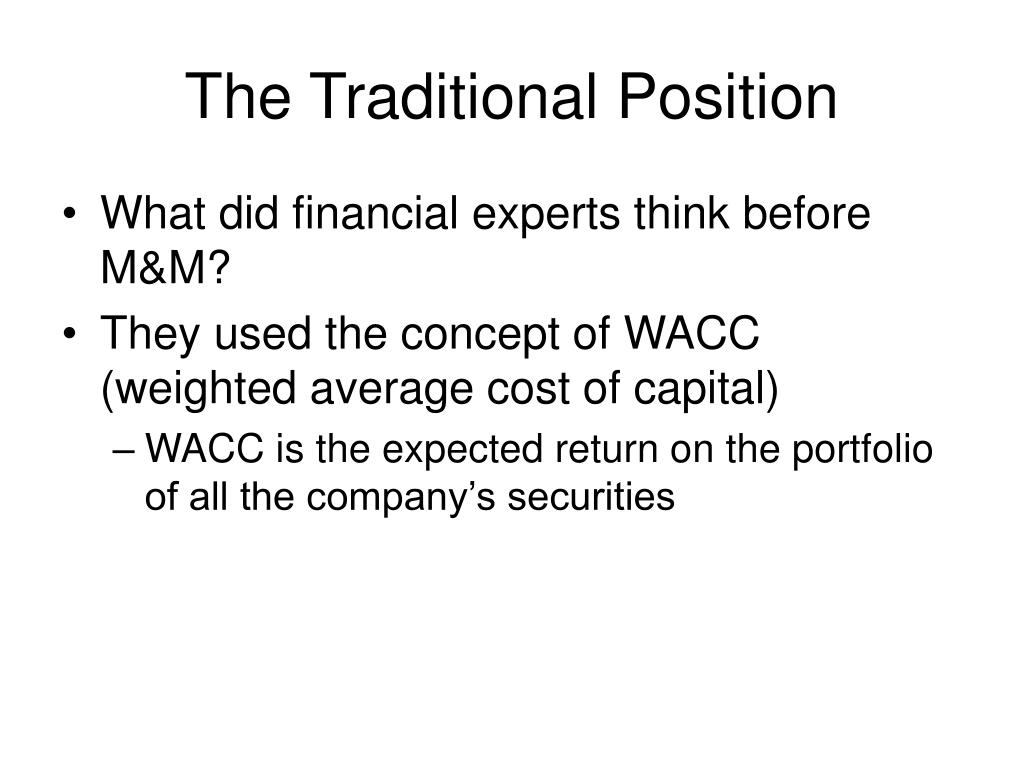 The Traditional Position

• What did financial experts think before M&M?
• They used the concept of WACC (weighted average cost of capital)
– WACC is the expected return on the portfolio of all the company’s securities